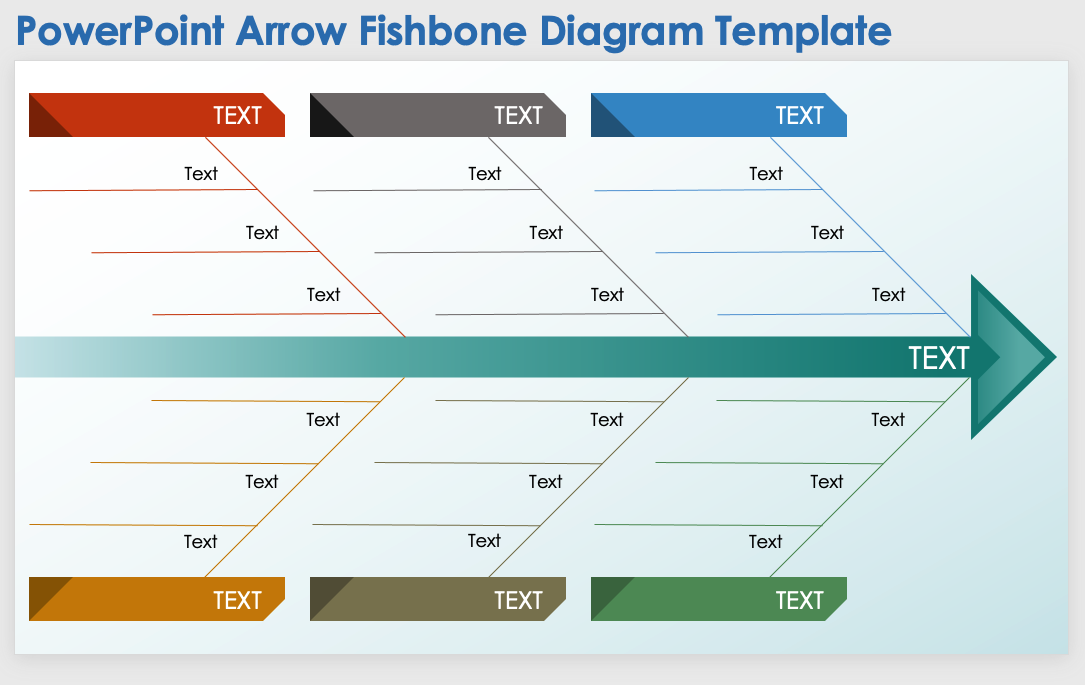 PowerPoint Arrow Fishbone Diagram Template

TEXT

Text

Text

Text

TEXT

Text

Text

Text

TEXT

Text

Text

Text

TEXT

Text

Text

Text

Text

Text

Text

Text

Text

Text

TEXT

TEXT

TEXT